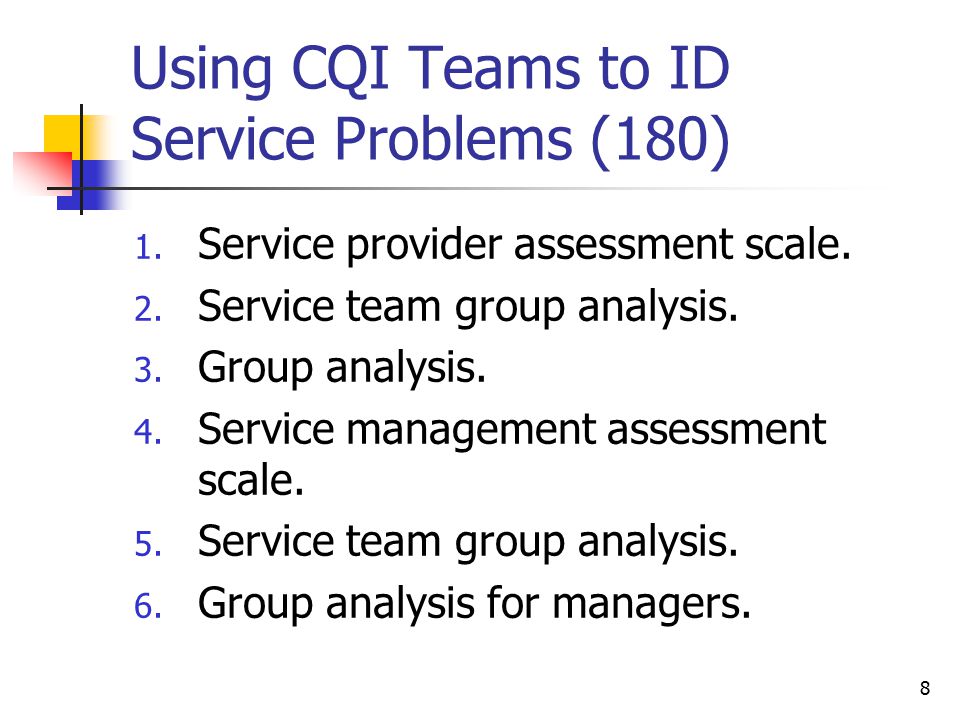 Using CQI Teams to ID Service Problems (180)

1. Service provider assessment scale.
2. Service team group analysis.
3. Group analysis.
4. Service management assessment scale.
5. Service team group analysis.
6. Group analysis for managers.

8